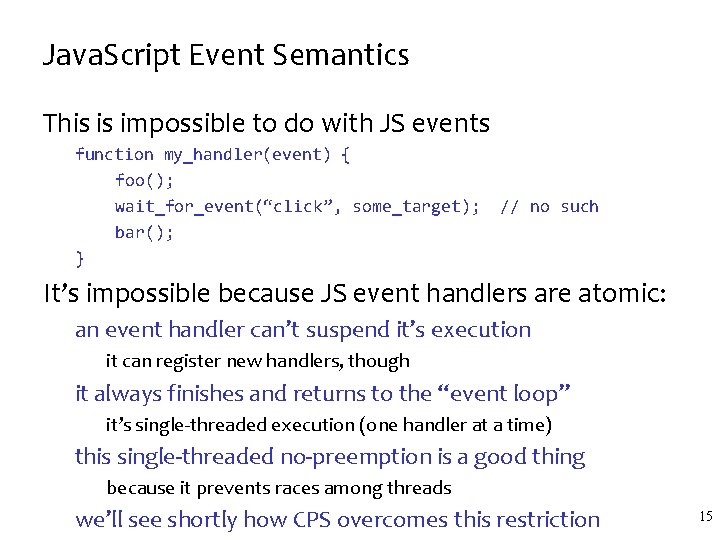 JavaScript Event Semantics

This is impossible to do with JS events

function my_handler(event) {
    foo();
    wait_for_event(“click”, some_target);  // no such
    bar();
}

It’s impossible because JS event handlers are atomic:

an event handler can’t suspend it’s execution

it can register new handlers, though

it always finishes and returns to the “event loop”

it’s single-threaded execution (one handler at a time)

this single-threaded no-preemption is a good thing

because it prevents races among threads

we’ll see shortly how CPS overcomes this restriction

15